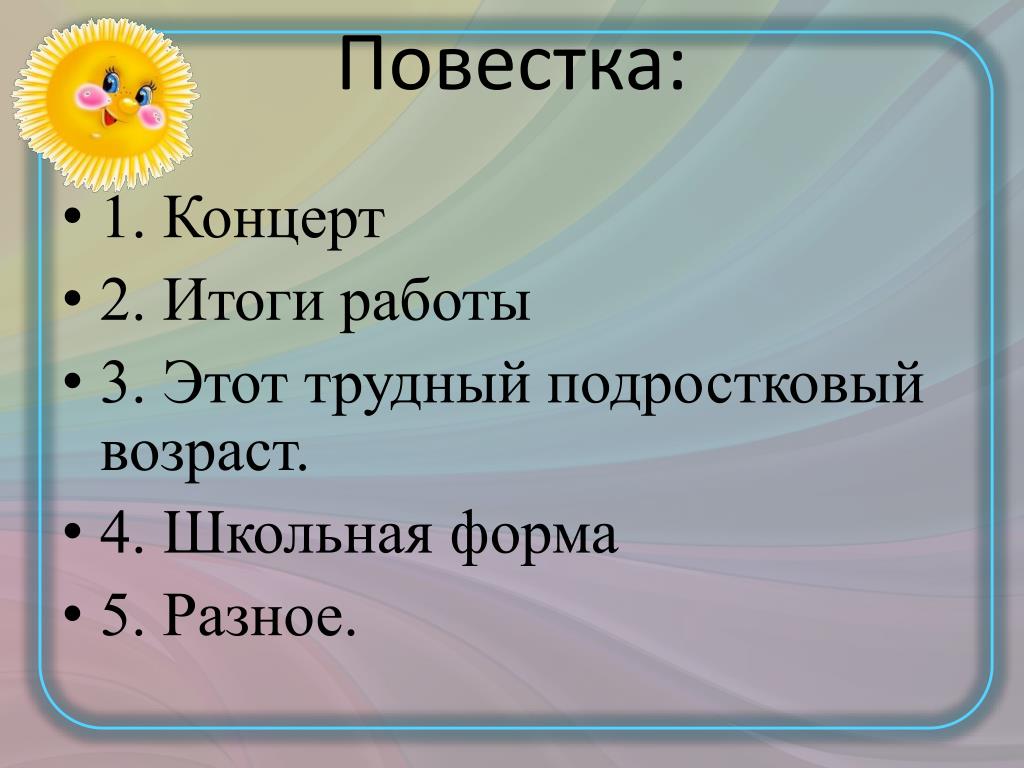 Повестка:

• 1. Концерт
• 2. Итоги работы
• 3. Этот трудный подростковый возраст.
• 4. Школьная форма
• 5. Разное.